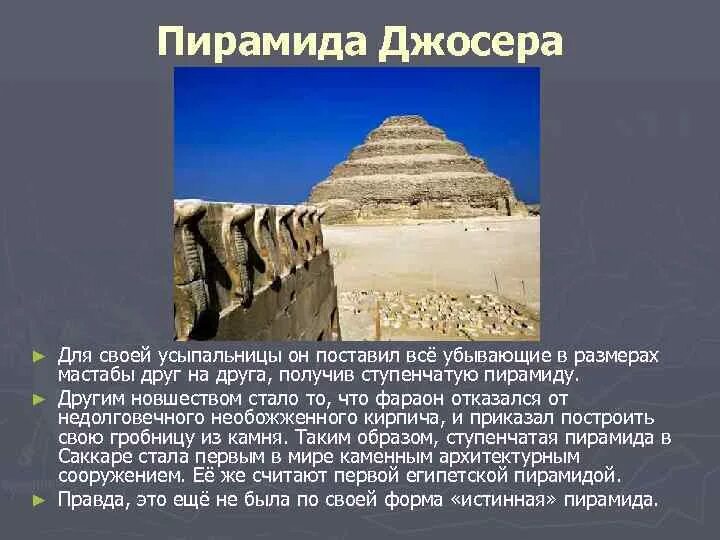 Пирамида Джосера

► Для своей усыпальницы он поставил всё убывающие в размерах мастабы друг на друга, получив ступенчатую пирамиду.

► Другим новшеством стало то, что фараон отказался от недолговечного необожженного кирпича, и приказал построить свою гробницу из камня. Таким образом, ступенчатая пирамида в Саккаре стала первым в мире каменным архитектурным сооружением. Её же считают первой египетской пирамидой.

► Правда, это ещё не была по своей форма «истинная» пирамида.